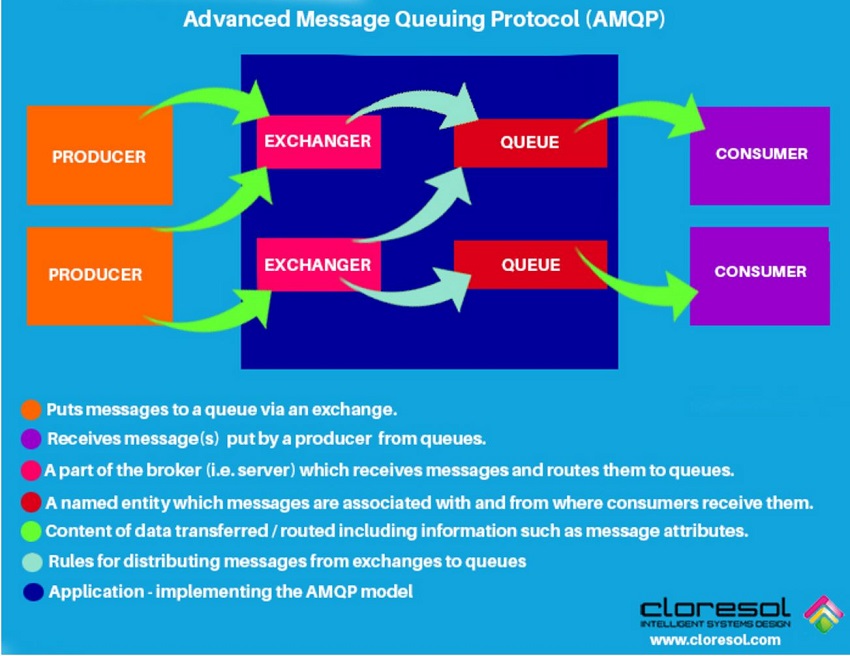 Advanced Message Queuing Protocol (AMQP)

PRODUCER

PRODUCER

EXCHANGER

EXCHANGER

QUEUE

QUEUE

CONSUMER

CONSUMER

Puts messages to a queue via an exchange.

Receives message(s) put by a producer from queues.

A part of the broker (i.e. server) which receives messages and routes them to queues.

A named entity which messages are associated with and from where consumers receive them.

Content of data transferred / routed including information such as message attributes.

Rules for distributing messages from exchanges to queues

Application - implementing the AMQP model

cloresol
INTELLIGENT SYSTEMS DESIGN
www.cloresol.com